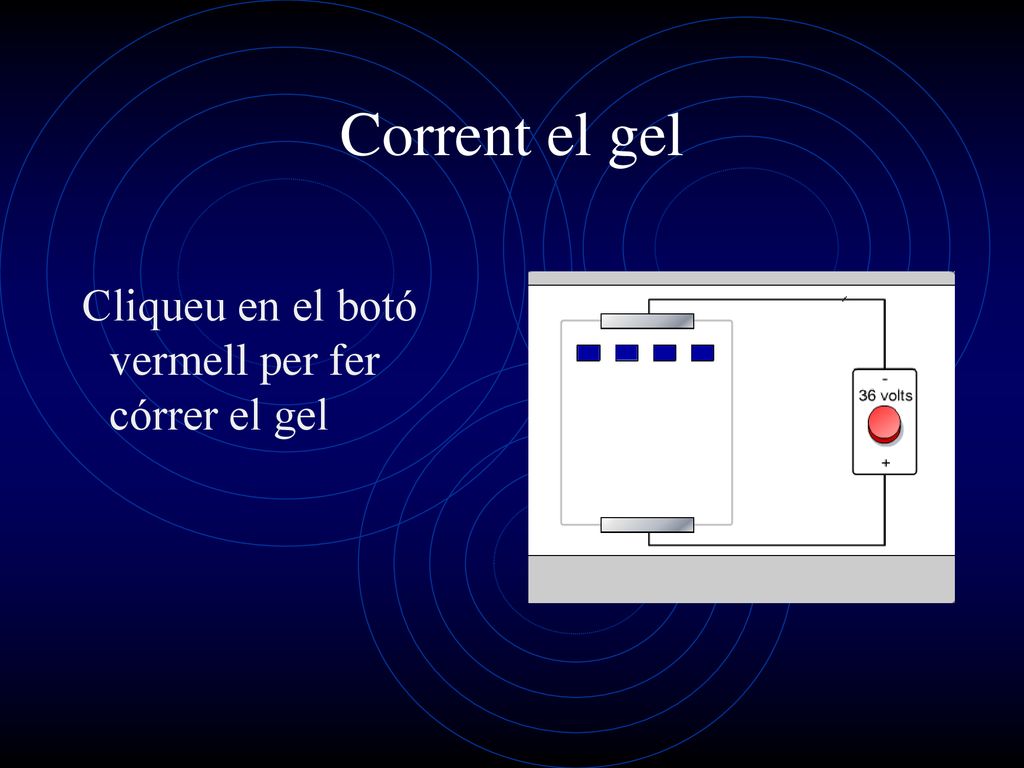 Corrent el gel

Cliqueu en el botó vermell per fer córrer el gel

-
36 volts
+